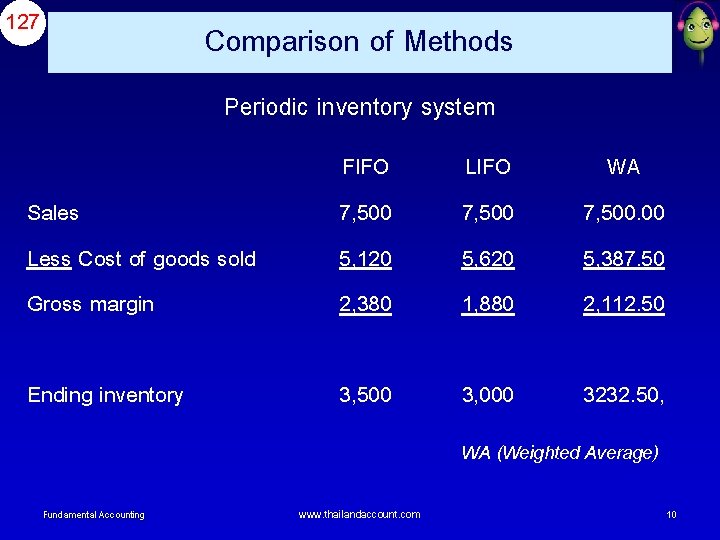 127

Comparison of Methods

Periodic inventory system

| | FIFO | LIFO | WA |
|---|---|---|---|
| Sales | 7,500 | 7,500 | 7,500.00 |
| Less Cost of goods sold | 5,120 | 5,620 | 5,387.50 |
| Gross margin | 2,380 | 1,880 | 2,112.50 |
| Ending inventory | 3,500 | 3,000 | 3232.50, |

WA (Weighted Average)

Fundamental Accounting www.thailandaccount.com 10